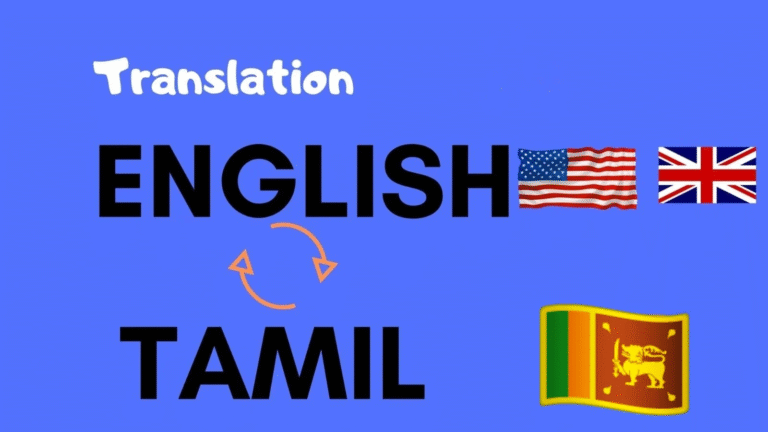 Translation

ENGLISH

TAMIL